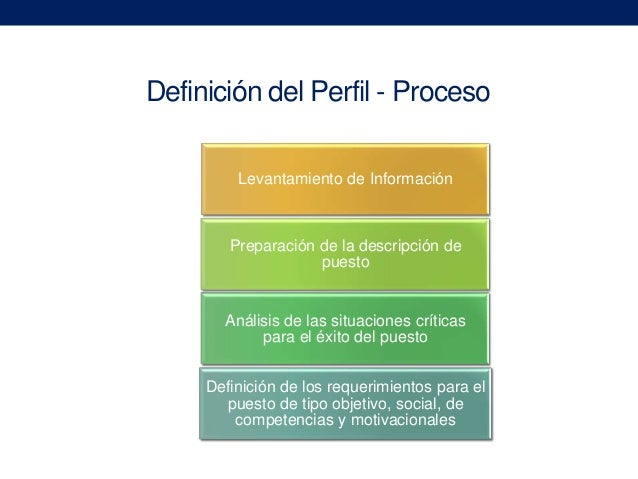 Definición del Perfil - Proceso

Levantamiento de Información

Preparación de la descripción de puesto

Análisis de las situaciones críticas para el éxito del puesto

Definición de los requerimientos para el puesto de tipo objetivo, social, de competencias y motivacionales